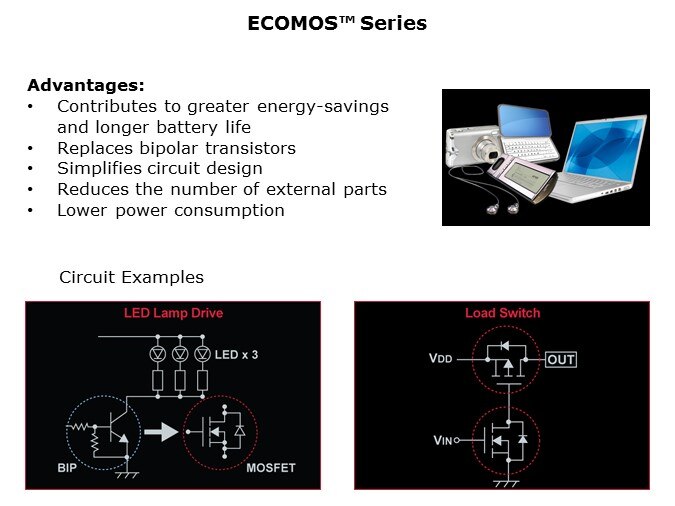 ECOMOS™ Series

Advantages:
• Contributes to greater energy-savings and longer battery life
• Replaces bipolar transistors
• Simplifies circuit design
• Reduces the number of external parts
• Lower power consumption

Circuit Examples

LED Lamp Drive

LED x 3

BIP

MOSFET

Load Switch

VDD

OUT

VIN